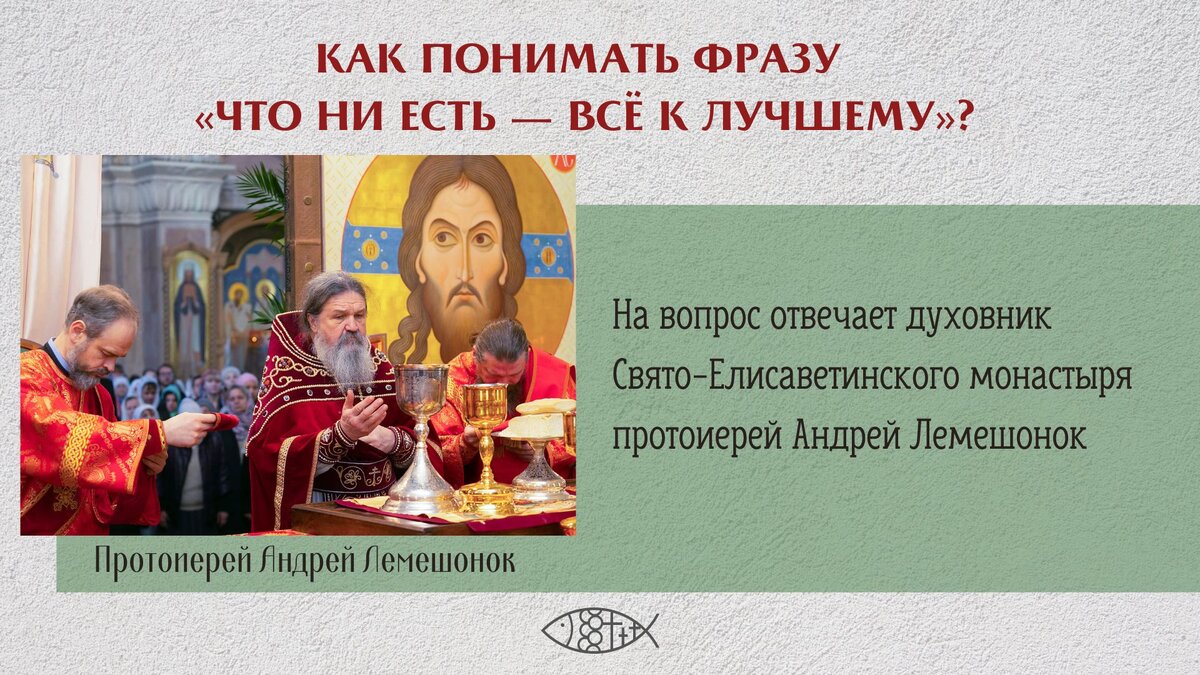 КАК ПОНИМАТЬ ФРАЗУ
«ЧТО НИ ЕСТЬ — ВСЁ К ЛУЧШЕМУ»?

На вопрос отвечает духовник Свято-Елисаветинского монастыря протоиерей Андрей Лемешонок

Протоиерей Андрей Лемешонок